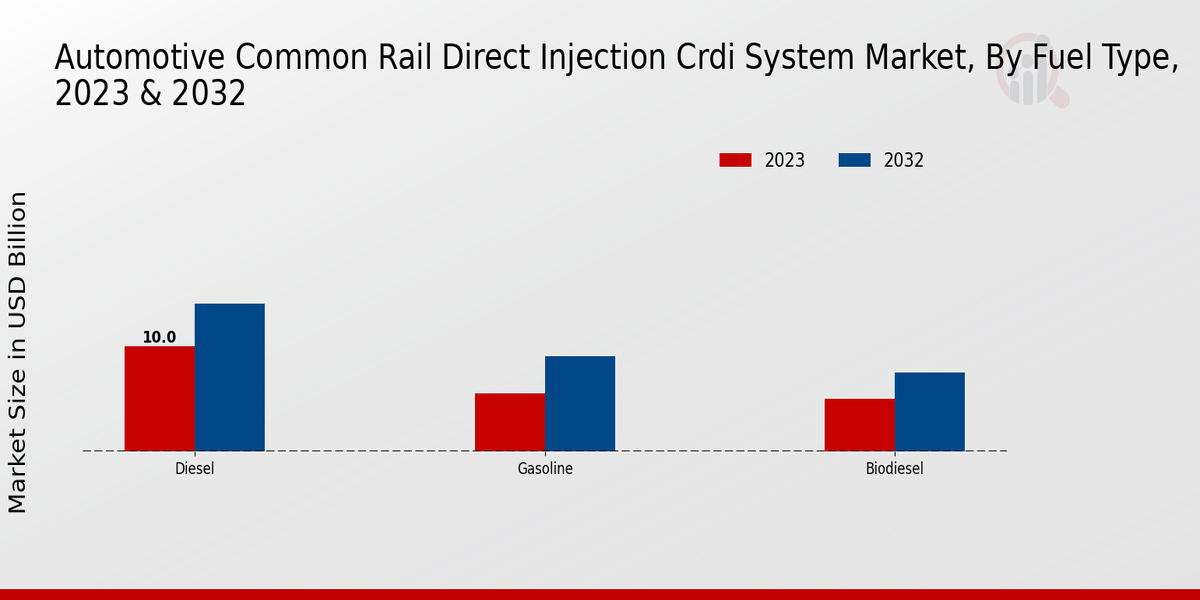 Automotive Common Rail Direct Injection Crdi System Market, By Fuel Type, 2023 & 2032

2023
2032

Market Size in USD Billion

10.0

Diesel
Gasoline
Biodiesel